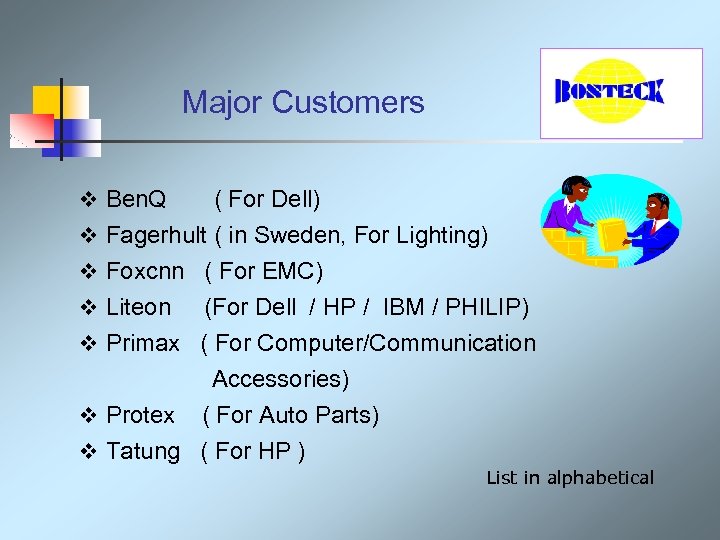 Major Customers

BOSTECK

❖ BenQ ( For Dell)
❖ Fagerhult ( in Sweden, For Lighting)
❖ Foxcnn ( For EMC)
❖ Liteon (For Dell / HP / IBM / PHILIP)
❖ Primax ( For Computer/Communication Accessories)
❖ Protex ( For Auto Parts)
❖ Tatung ( For HP )

List in alphabetical